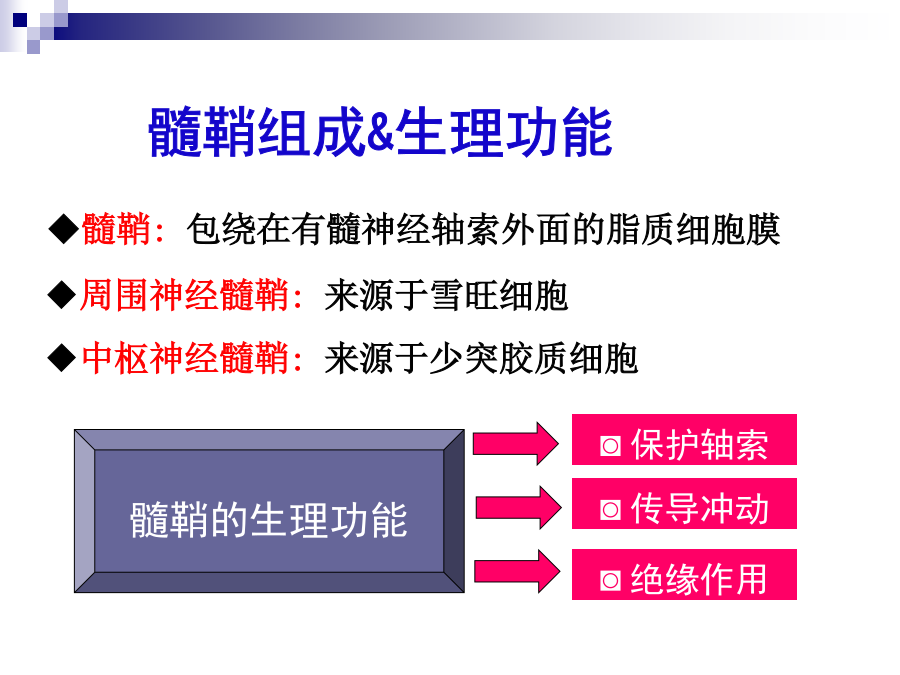 髓鞘组成&生理功能

◆髓鞘：包绕在有髓神经轴索外面的脂质细胞膜

◆周围神经髓鞘：来源于雪旺细胞

◆中枢神经髓鞘：来源于少突胶质细胞

髓鞘的生理功能

◘ 保护轴索

◘ 传导冲动

◘ 绝缘作用